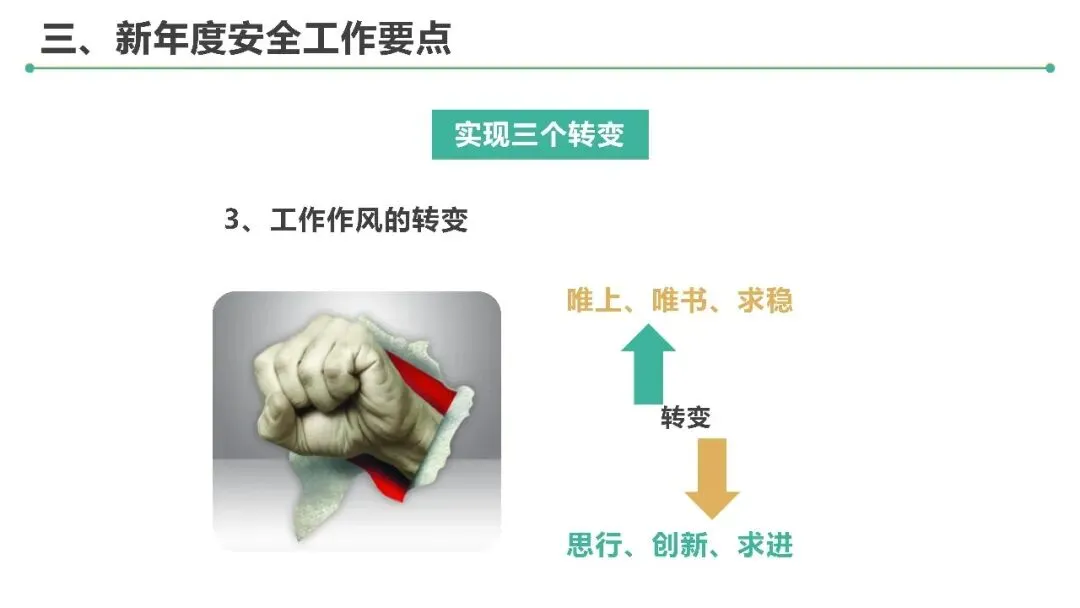 三、新年度安全工作要点

实现三个转变

3、工作作风的转变

唯上、唯书、求稳

转变

思行、创新、求进